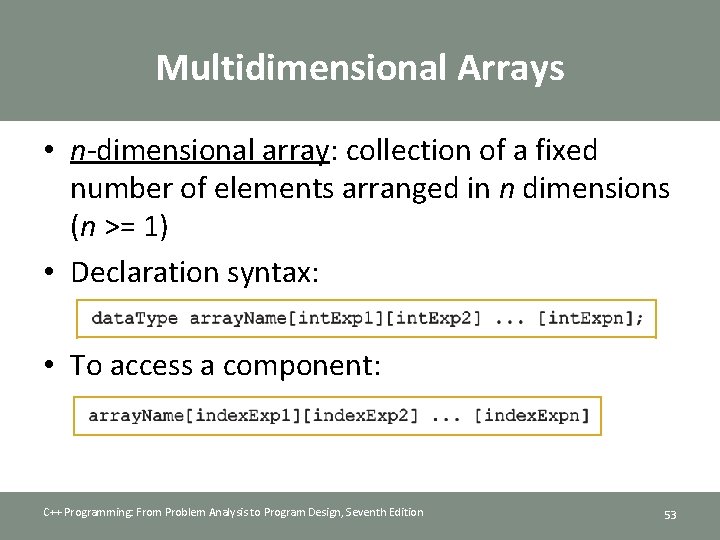 Multidimensional Arrays

• n-dimensional array: collection of a fixed number of elements arranged in n dimensions (n >= 1)

• Declaration syntax:

dataType arrayName[intExp1][intExp2] ... [intExpn];

• To access a component:

arrayName[indexExp1][indexExp2] ... [indexExpn]

C++ Programming: From Problem Analysis to Program Design, Seventh Edition

53